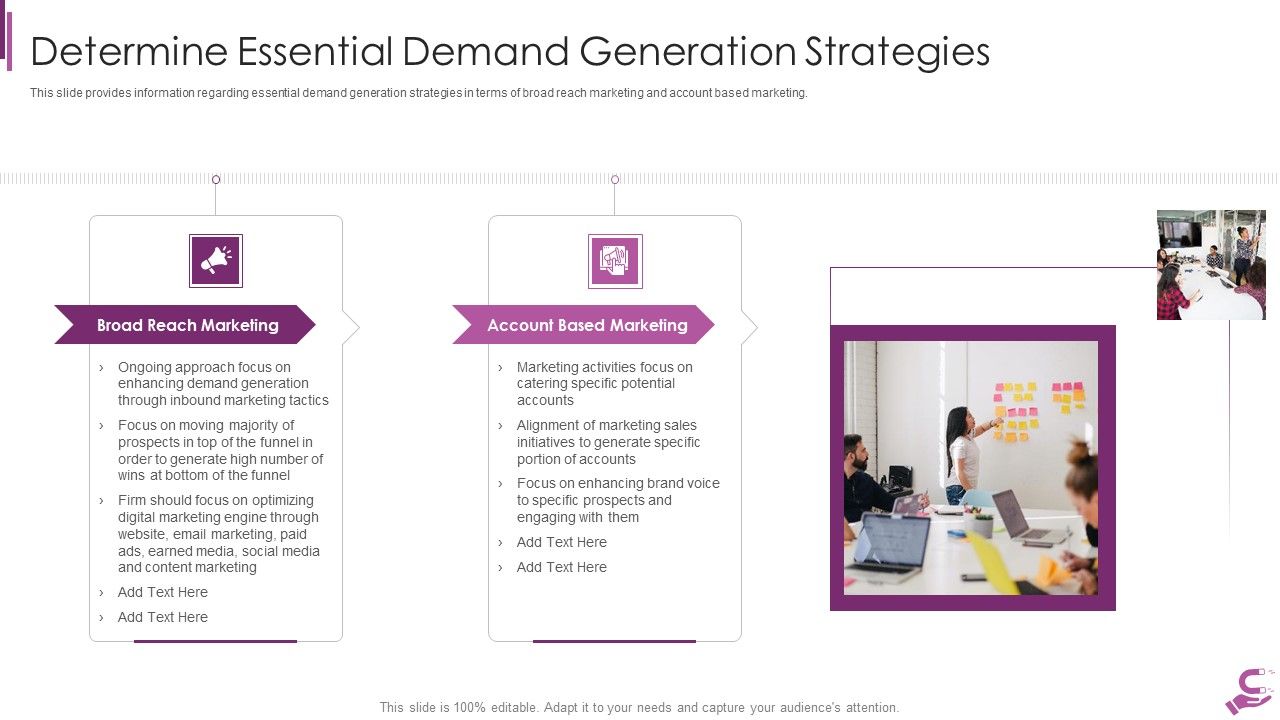 Determine Essential Demand Generation Strategies

This slide provides information regarding essential demand generation strategies in terms of broad reach marketing and account based marketing.

Broad Reach Marketing

› Ongoing approach focus on enhancing demand generation through inbound marketing tactics
› Focus on moving majority of prospects in top of the funnel in order to generate high number of wins at bottom of the funnel
› Firm should focus on optimizing digital marketing engine through website, email marketing, paid ads, earned media, social media and content marketing
› Add Text Here
› Add Text Here

Account Based Marketing

› Marketing activities focus on catering specific potential accounts
› Alignment of marketing sales initiatives to generate specific portion of accounts
› Focus on enhancing brand voice to specific prospects and engaging with them
› Add Text Here
› Add Text Here

This slide is 100% editable. Adapt it to your needs and capture your audience's attention.